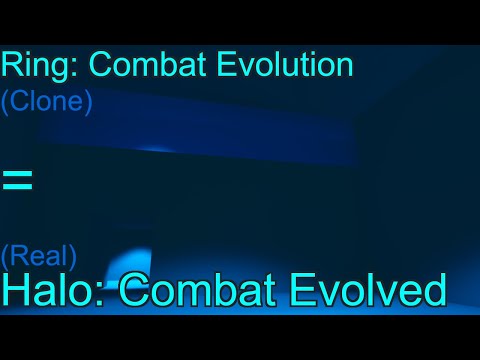 Ring: Combat Evolution
(Clone)

=

(Real)
Halo: Combat Evolved